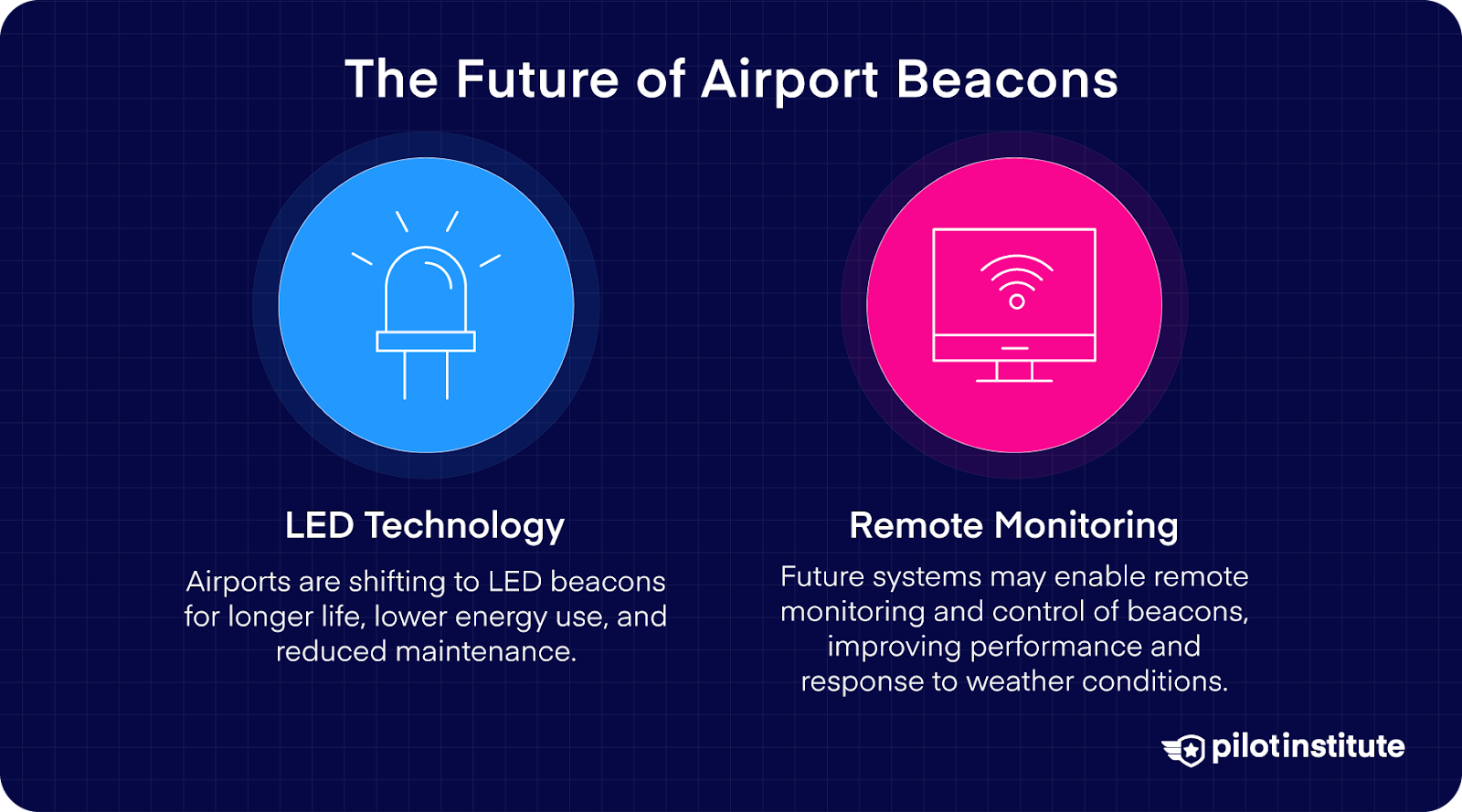 The Future of Airport Beacons

LED Technology

Airports are shifting to LED beacons for longer life, lower energy use, and reduced maintenance.

Remote Monitoring

Future systems may enable remote monitoring and control of beacons, improving performance and response to weather conditions.

pilotinstitute